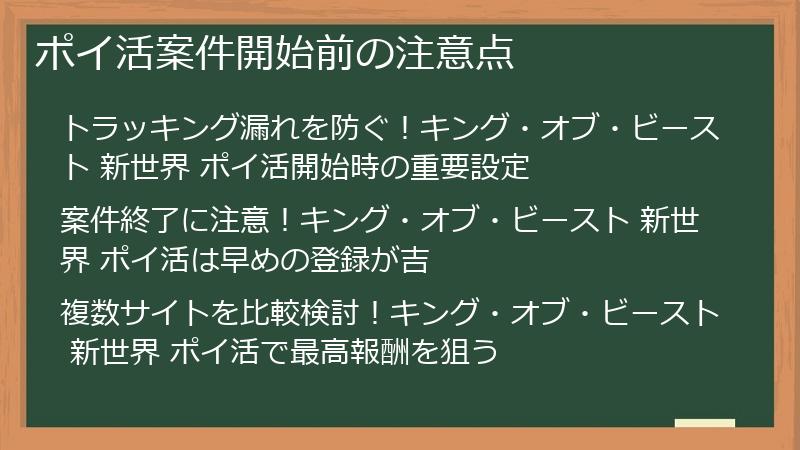 ポイ活案件開始前の注意点

トラッキング漏れを防ぐ！キング・オブ・ビースト 新世界 ポイ活開始時の重要設定

案件終了に注意！キング・オブ・ビースト 新世界 ポイ活は早めの登録が吉

複数サイトを比較検討！キング・オブ・ビースト 新世界 ポイ活で最高報酬を狙う